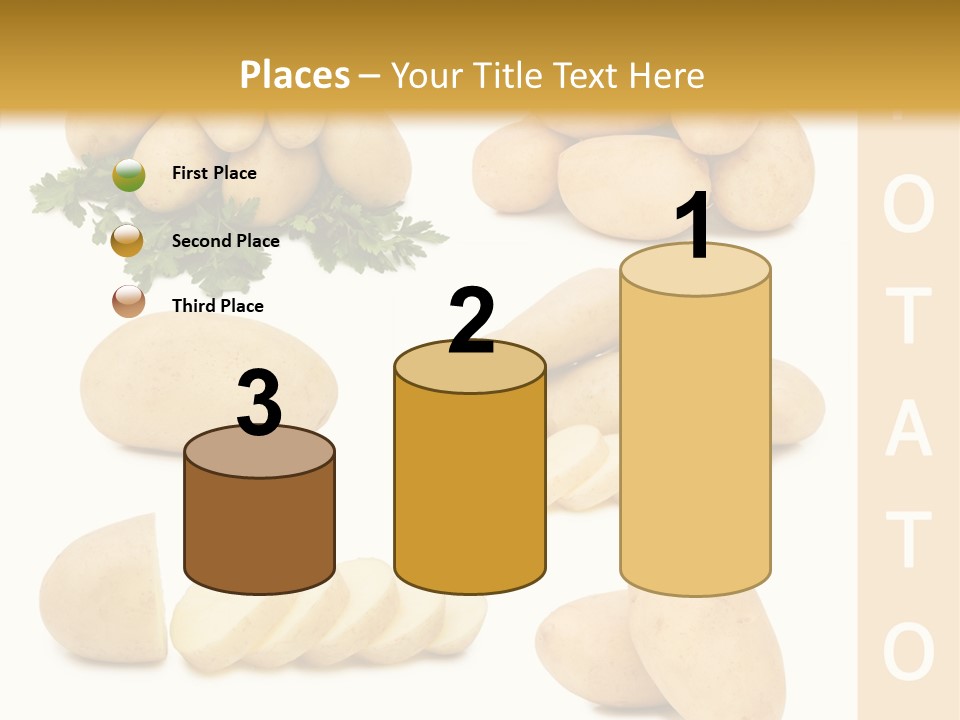 Places – Your Title Text Here

First Place

Second Place

Third Place

3

2

1

O
T
A
T
O